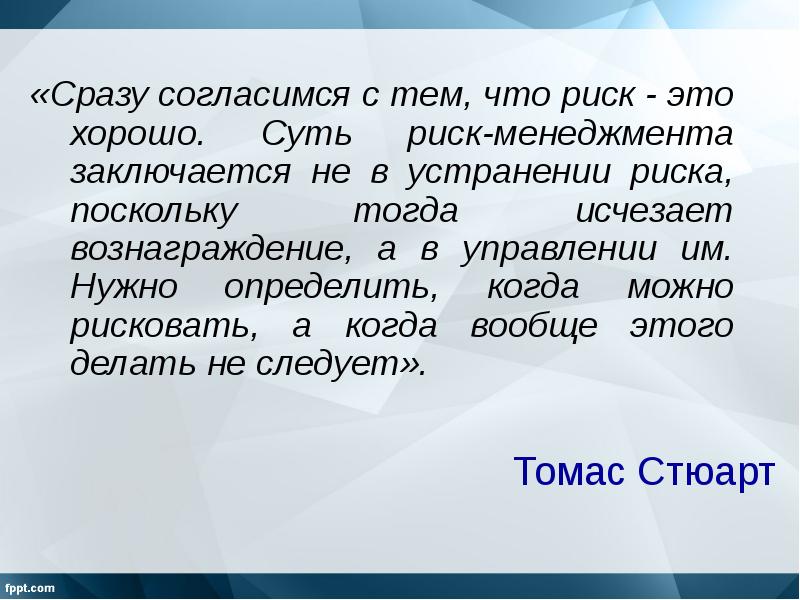 «Сразу согласимся с тем, что риск - это хорошо. Суть риск-менеджмента заключается не в устранении риска, поскольку тогда исчезает вознаграждение, а в управлении им. Нужно определить, когда можно рисковать, а когда вообще этого делать не следует».

Томас Стюарт

fppt.com